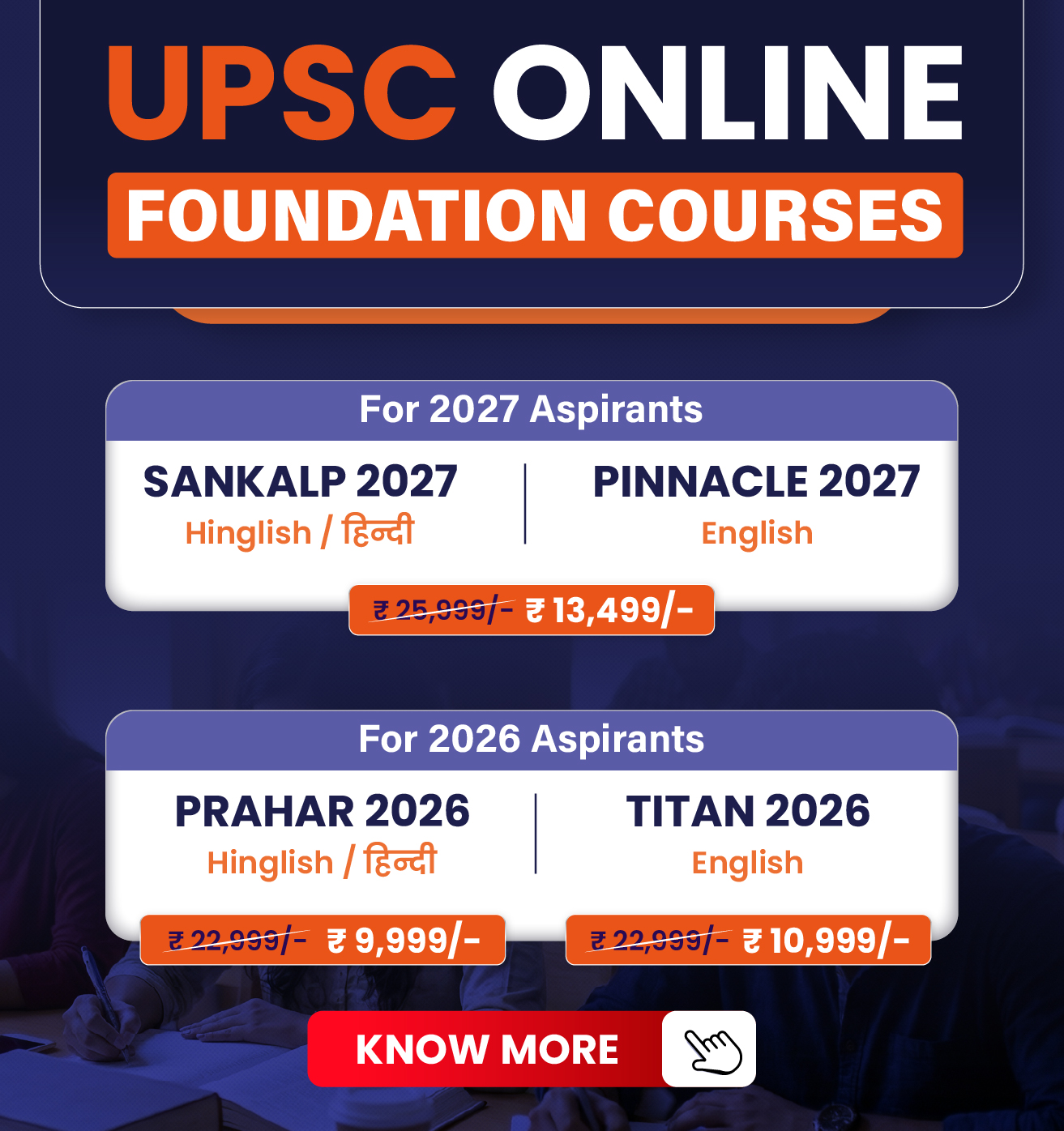 UPSC ONLINE
FOUNDATION COURSES

For 2027 Aspirants

SANKALP 2027
Hinglish / हिन्दी

PINNACLE 2027
English

₹ 25,999/- ₹ 13,499/-

For 2026 Aspirants

PRAHAR 2026
Hinglish / हिन्दी

₹ 22,999/- ₹ 9,999/-

TITAN 2026
English

₹ 22,999/- ₹ 10,999/-

KNOW MORE